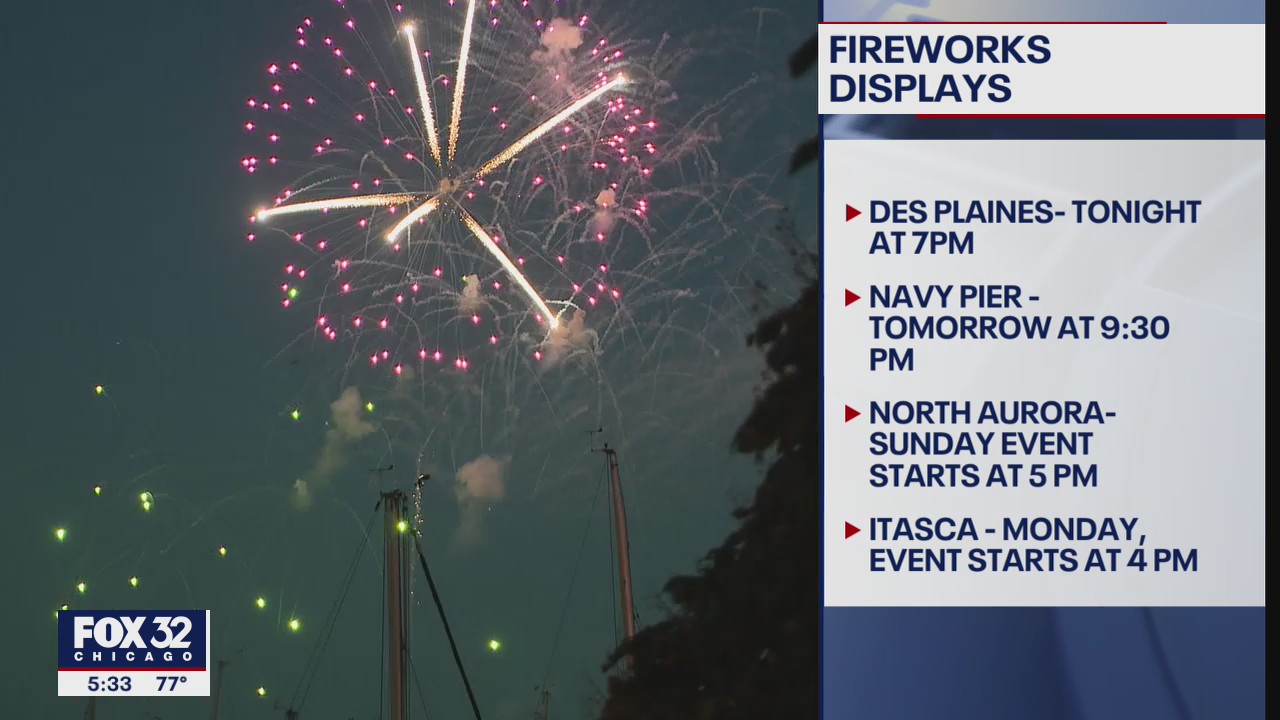 FIREWORKS DISPLAYS

DES PLAINES- TONIGHT AT 7PM

NAVY PIER - TOMORROW AT 9:30 PM

NORTH AURORA- SUNDAY EVENT STARTS AT 5 PM

ITASCA - MONDAY, EVENT STARTS AT 4 PM

FOX 32 CHICAGO

5:33 77°